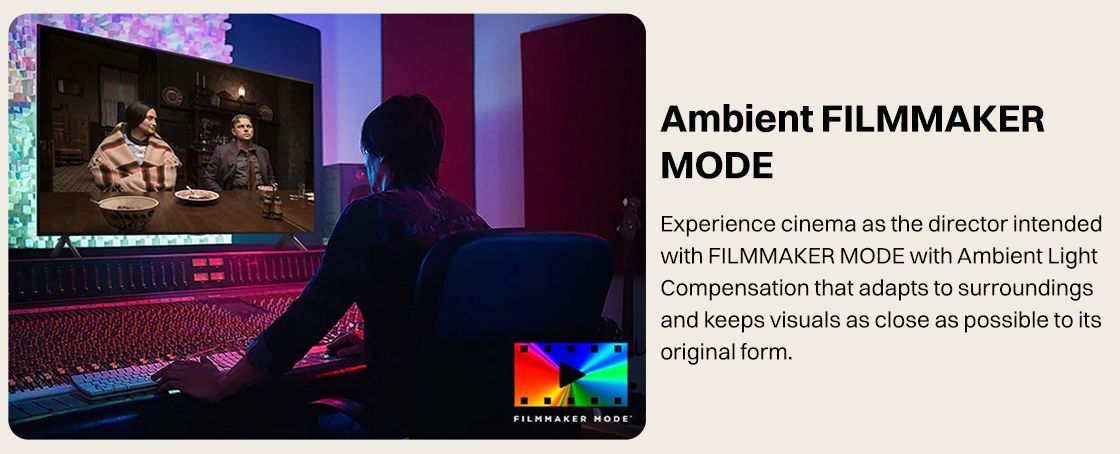 FILMMAKER MODE™

Ambient FILMMAKER MODE

Experience cinema as the director intended with FILMMAKER MODE with Ambient Light Compensation that adapts to surroundings and keeps visuals as close as possible to its original form.